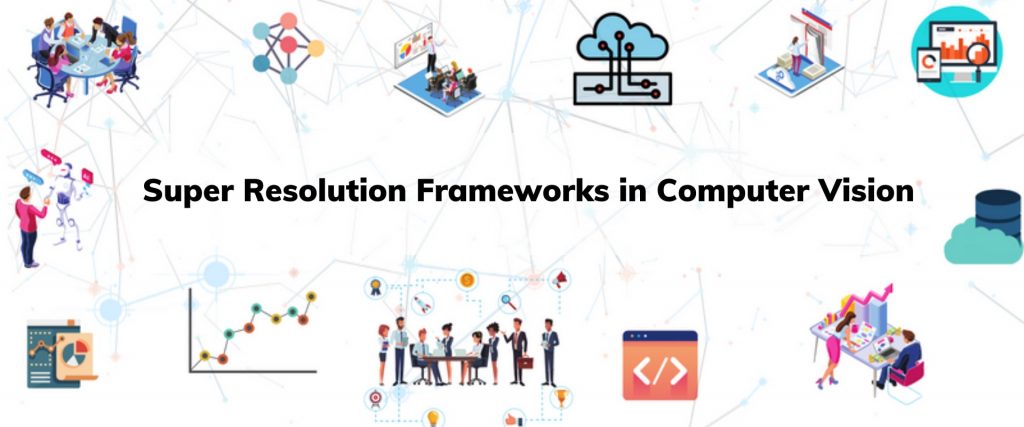 Super Resolution Frameworks in Computer Vision